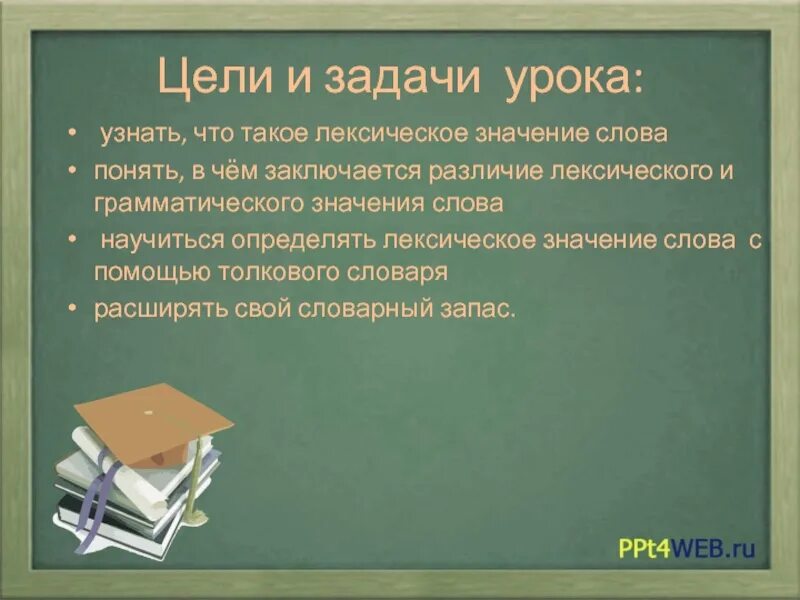 Цели и задачи урока:

• узнать, что такое лексическое значение слова
• понять, в чём заключается различие лексического и грамматического значения слова
• научиться определять лексическое значение слова с помощью толкового словаря
• расширять свой словарный запас.

PPt4WEB.ru